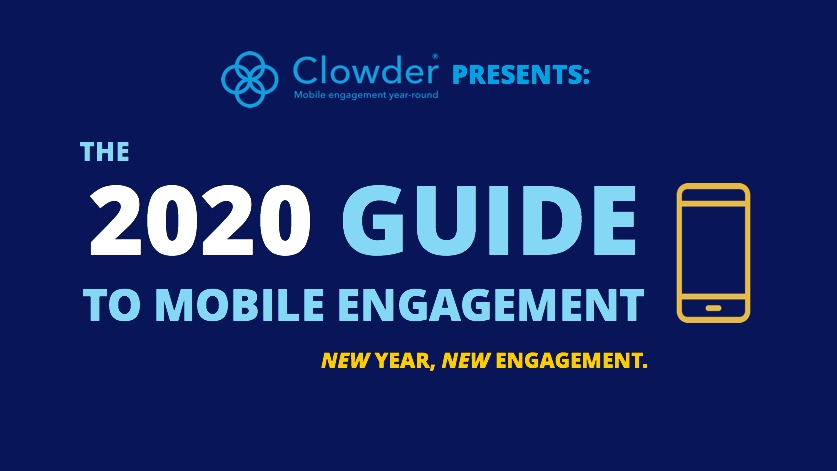 Clowder® PRESENTS:
Mobile engagement year-round

THE
2020 GUIDE
TO MOBILE ENGAGEMENT

NEW YEAR, NEW ENGAGEMENT.